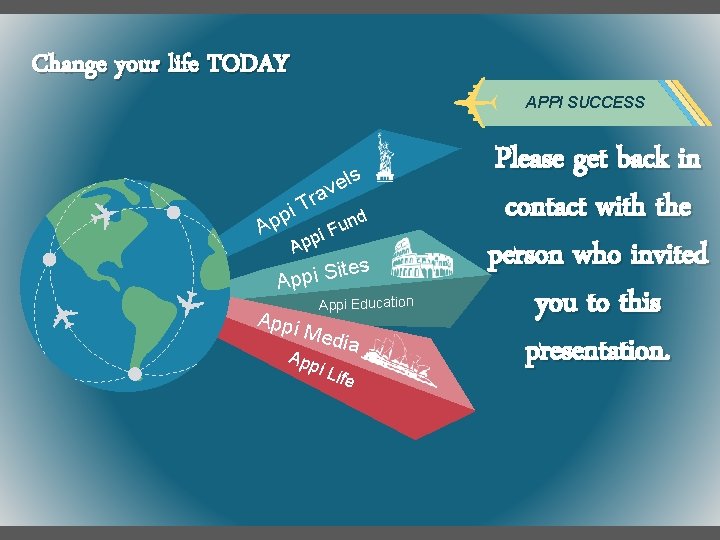 Change your life TODAY

APPI SUCCESS

Appi Travels

Appi Fund

Appi Sites

Appi Education

Appi Media

Appi Life

Please get back in contact with the person who invited you to this presentation.